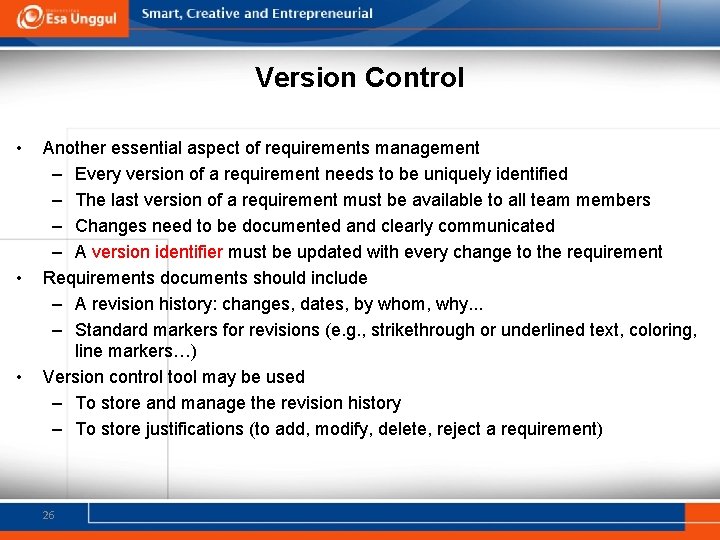 Esa Unggul
Smart, Creative and Entrepreneurial

Version Control

• Another essential aspect of requirements management
– Every version of a requirement needs to be uniquely identified
– The last version of a requirement must be available to all team members
– Changes need to be documented and clearly communicated
– A version identifier must be updated with every change to the requirement
• Requirements documents should include
– A revision history: changes, dates, by whom, why...
– Standard markers for revisions (e.g., strikethrough or underlined text, coloring, line markers…)
• Version control tool may be used
– To store and manage the revision history
– To store justifications (to add, modify, delete, reject a requirement)

26